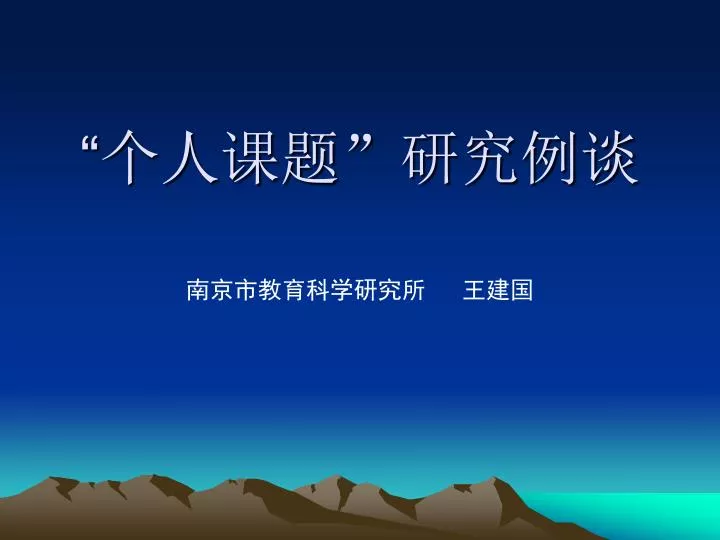 “个人课题”研究例谈

南京市教育科学研究所　王建国